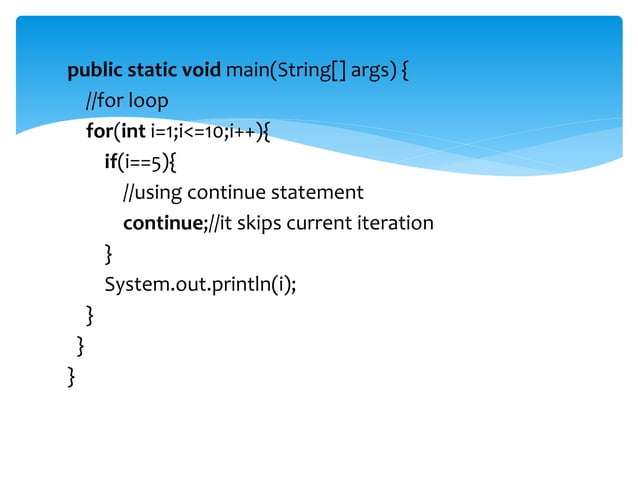 public static void main(String[] args) {
  //for loop
  for(int i=1;i<=10;i++){
    if(i==5){
      //using continue statement
      continue;//it skips current iteration
    }
    System.out.println(i);
  }
 }
}